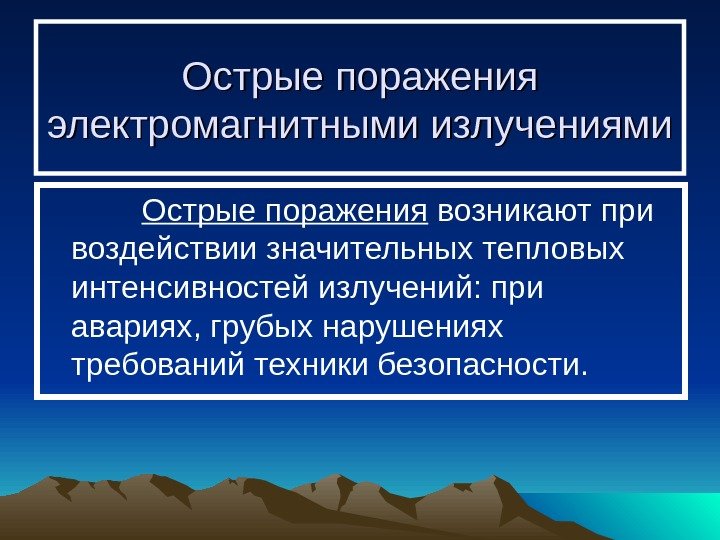 Острые поражения электромагнитными излучениями

Острые поражения возникают при воздействии значительных тепловых интенсивностей излучений: при авариях, грубых нарушениях требований техники безопасности.